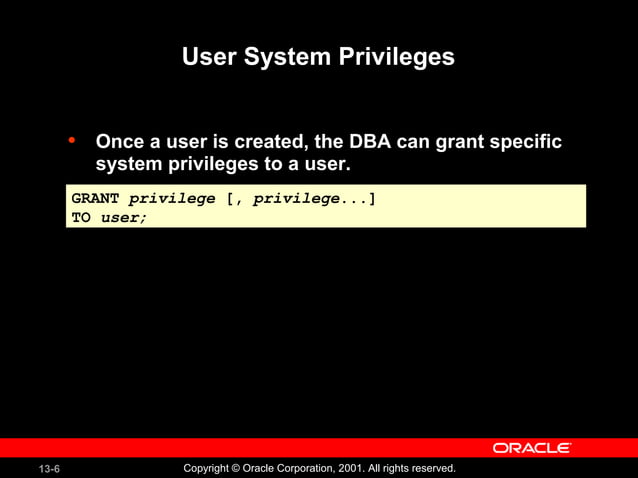 User System Privileges

• Once a user is created, the DBA can grant specific system privileges to a user.

GRANT privilege [, privilege...]
TO user;

ORACLE

13-6

Copyright © Oracle Corporation, 2001. All rights reserved.